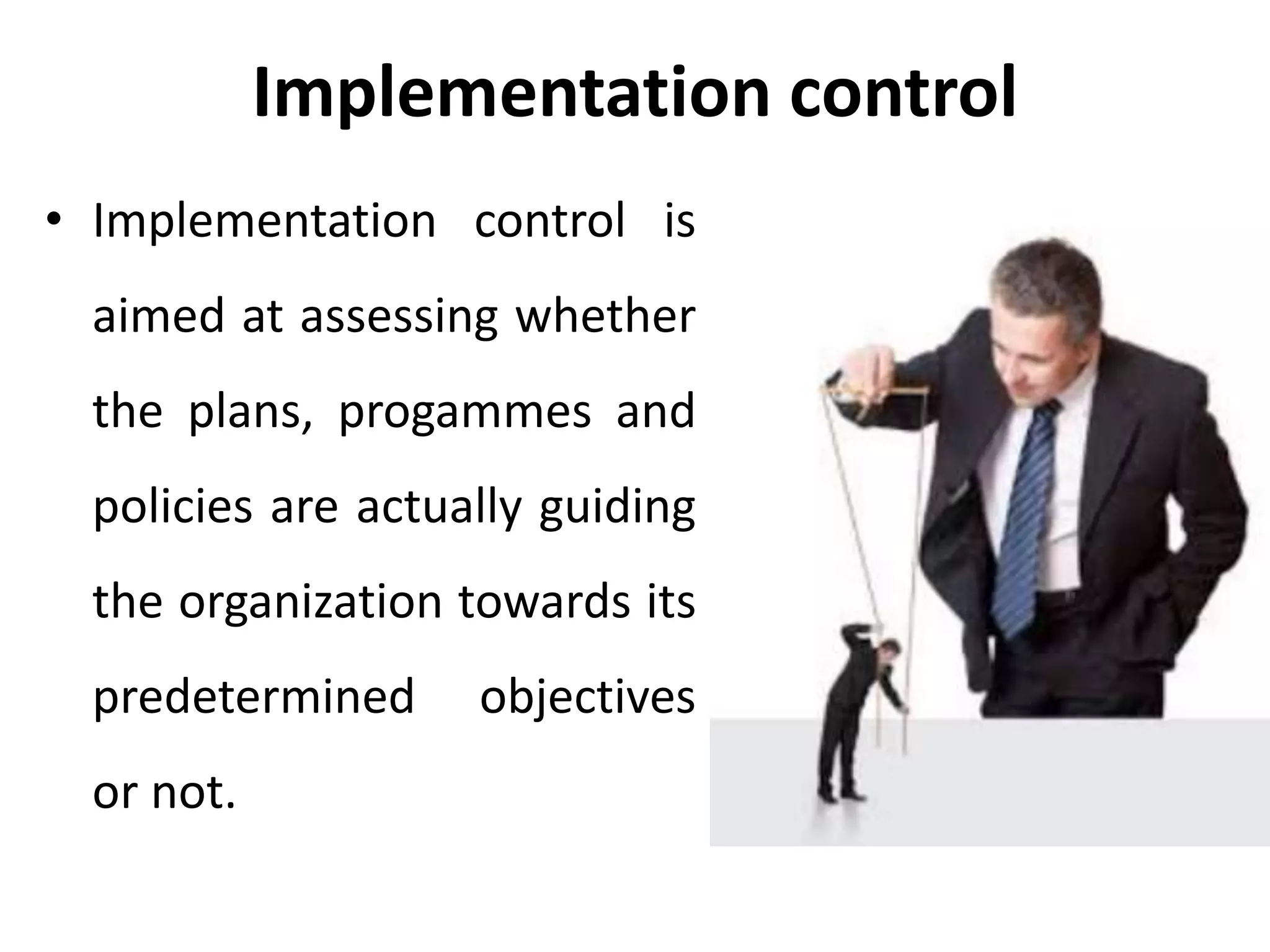 Implementation control

• Implementation control is aimed at assessing whether the plans, progammes and policies are actually guiding the organization towards its predetermined objectives or not.